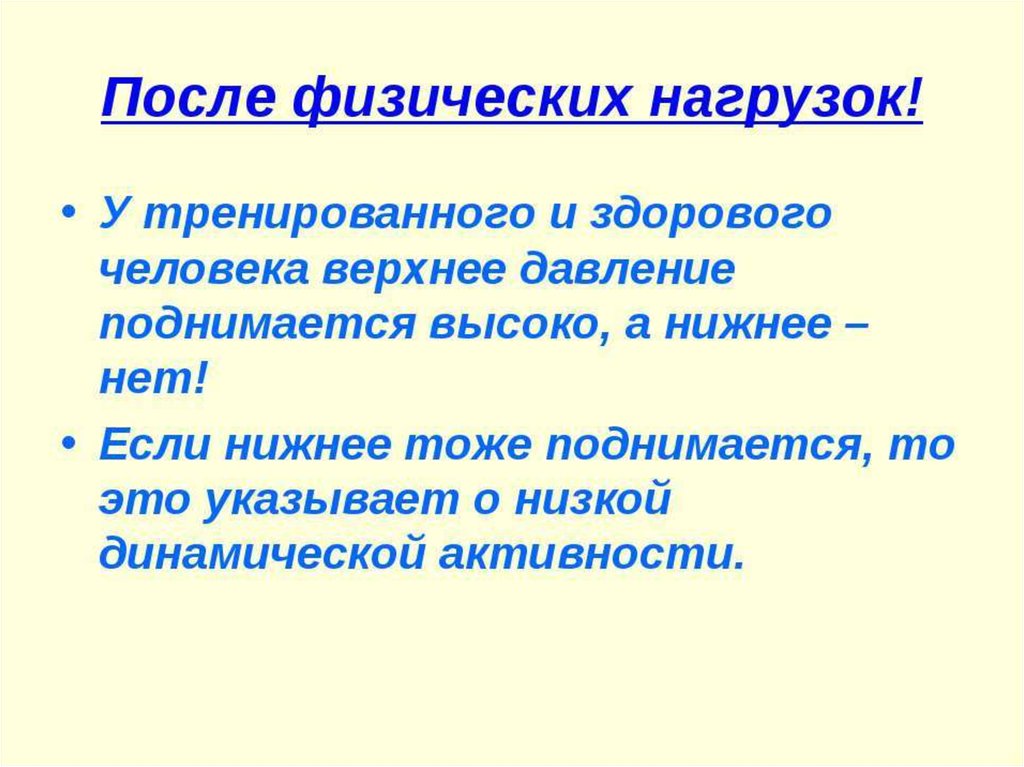 После физических нагрузок!

• У тренированного и здорового человека верхнее давление поднимается высоко, а нижнее – нет!

• Если нижнее тоже поднимается, то это указывает о низкой динамической активности.